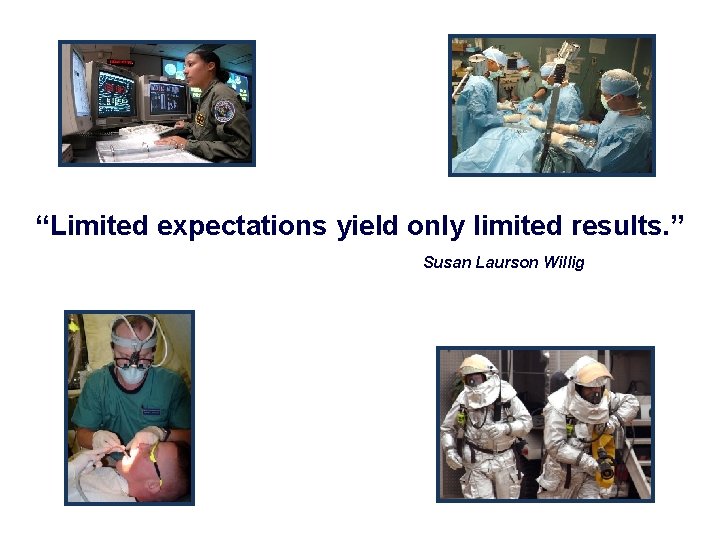 “Limited expectations yield only limited results.”

Susan Laurson Willig